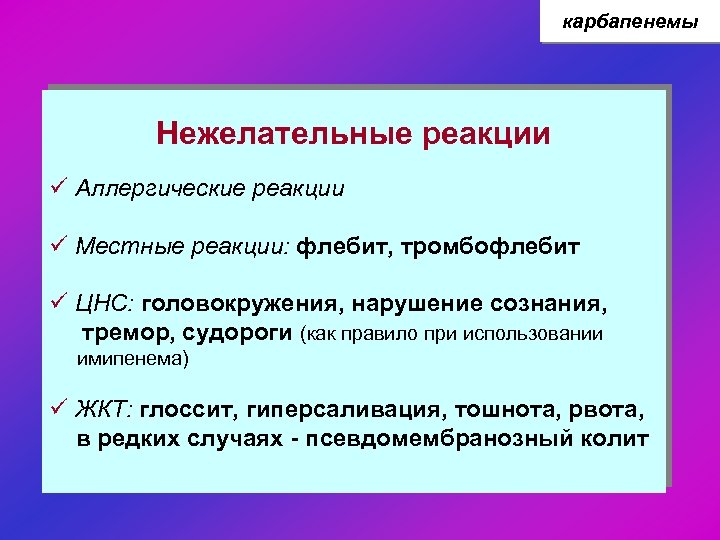 карбапенемы

Нежелательные реакции

✓ Аллергические реакции

✓ Местные реакции: флебит, тромбофлебит

✓ ЦНС: головокружения, нарушение сознания, тремор, судороги (как правило при использовании имипенема)

✓ ЖКТ: глоссит, гиперсаливация, тошнота, рвота, в редких случаях - псевдомембранозный колит